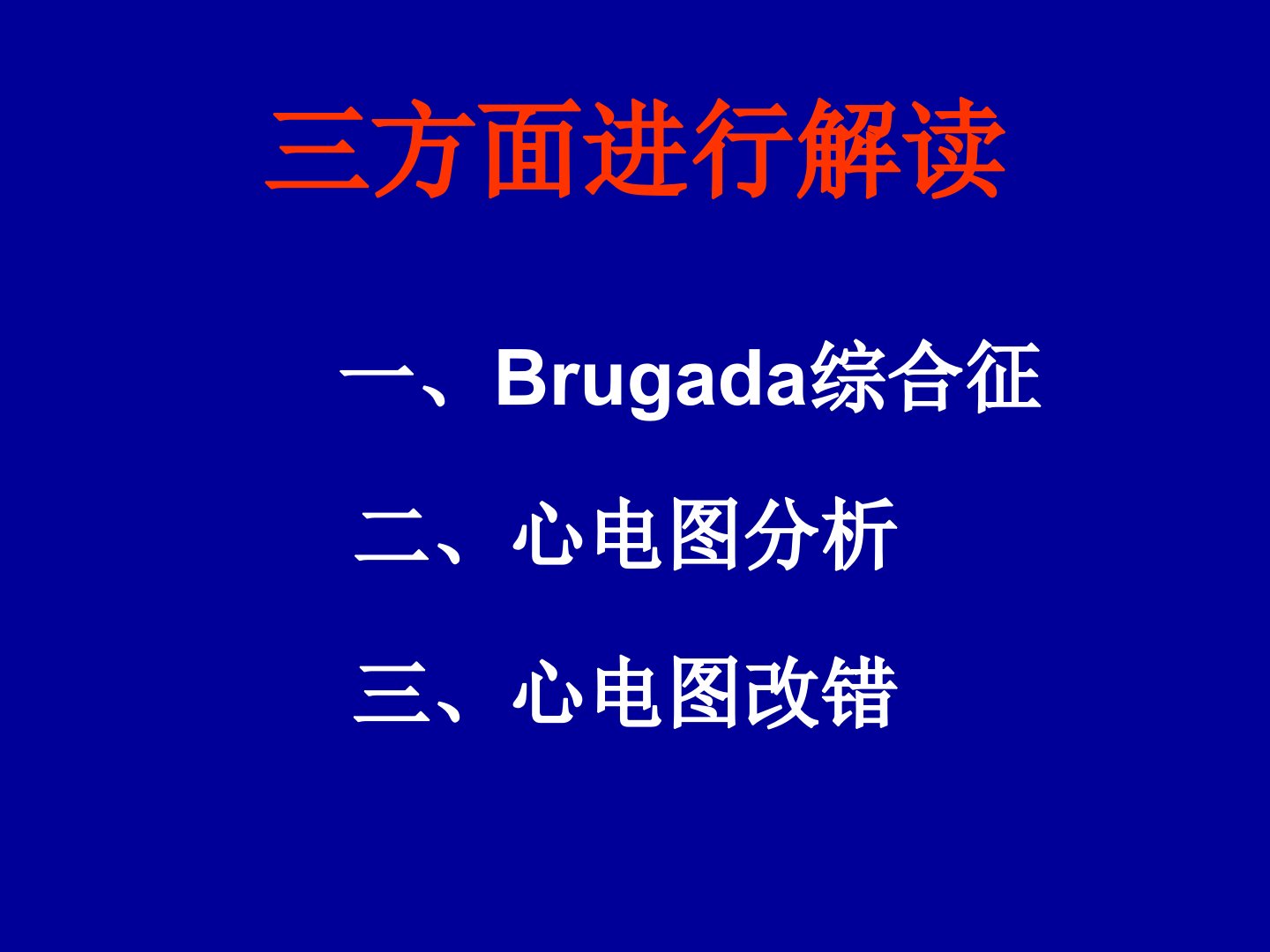 三方面进行解读

一、Brugada综合征

二、心电图分析

三、心电图改错